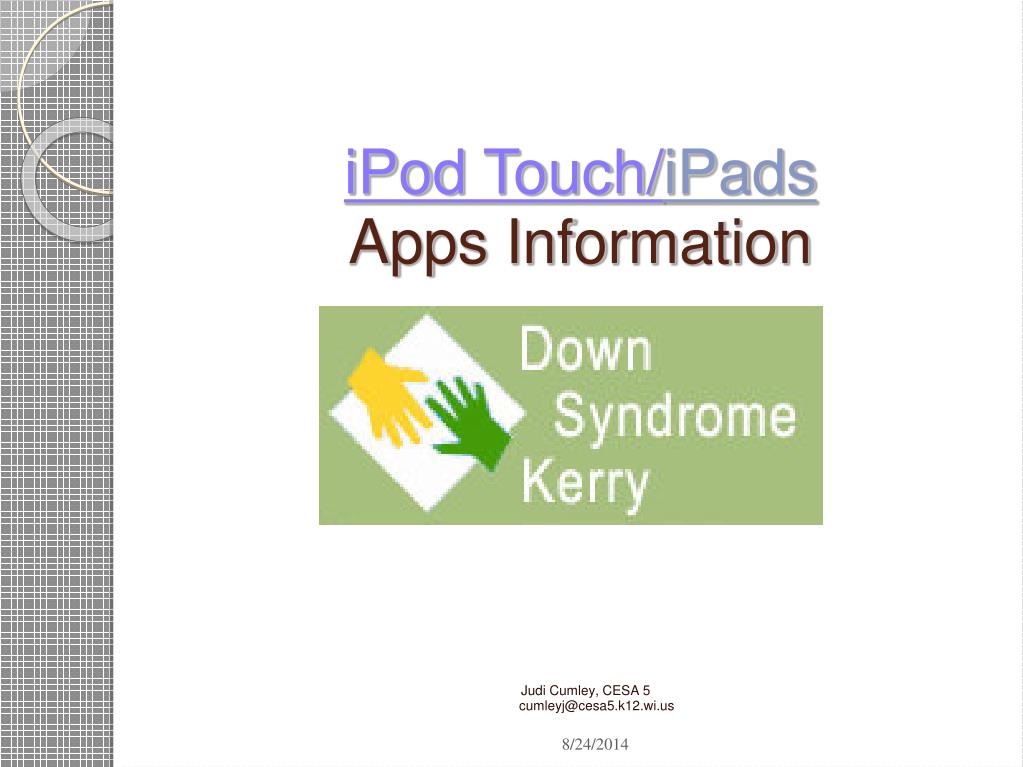 iPod Touch/iPads
Apps Information

Down Syndrome Kerry

Judi Cumley, CESA 5
cumleyj@cesa5.k12.wi.us

8/24/2014